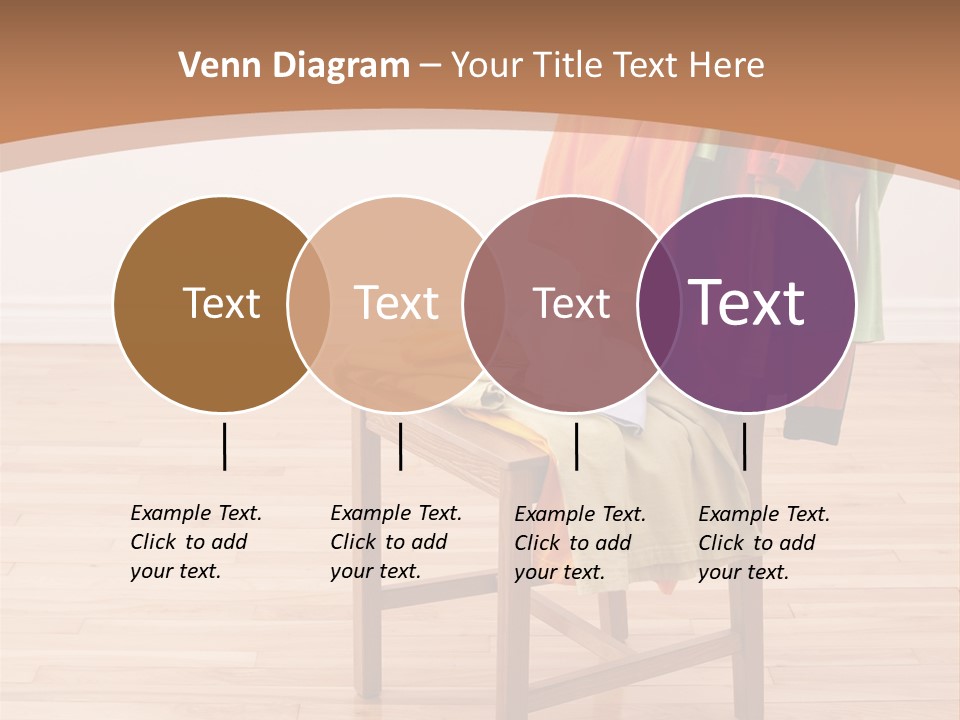 Venn Diagram – Your Title Text Here

Text

Text

Text

Text

Example Text. Click to add your text.

Example Text. Click to add your text.

Example Text. Click to add your text.

Example Text. Click to add your text.